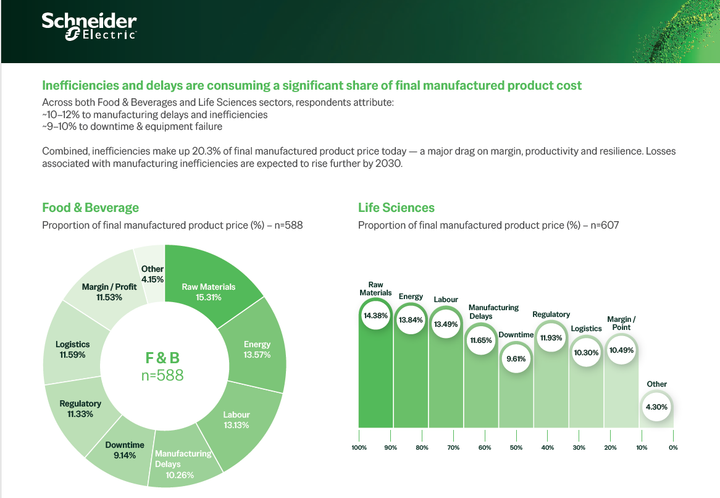 Schneider Electric

Inefficiencies and delays are consuming a significant share of final manufactured product cost

Across both Food & Beverages and Life Sciences sectors, respondents attribute:
~10–12% to manufacturing delays and inefficiencies
~9–10% to downtime & equipment failure

Combined, inefficiencies make up 20.3% of final manufactured product price today — a major drag on margin, productivity and resilience. Losses associated with manufacturing inefficiencies are expected to rise further by 2030.

Food & Beverage

Proportion of final manufactured product price (%) – n=588

Raw Materials 15.31%
Energy 13.57%
Labour 13.13%
Manufacturing Delays 10.26%
Downtime 9.14%
Regulatory 11.33%
Logistics 11.59%
Margin / Profit 11.53%
Other 4.15%

F & B
n=588

Life Sciences

Proportion of final manufactured product price (%) – n=607

Raw Materials 14.38%
Energy 13.84%
Labour 13.49%
Manufacturing Delays 11.65%
Downtime 9.61%
Regulatory 11.93%
Logistics 10.30%
Margin / Point 10.49%
Other 4.30%

100% 90% 80% 70% 60% 50% 40% 30% 20% 10% 0%